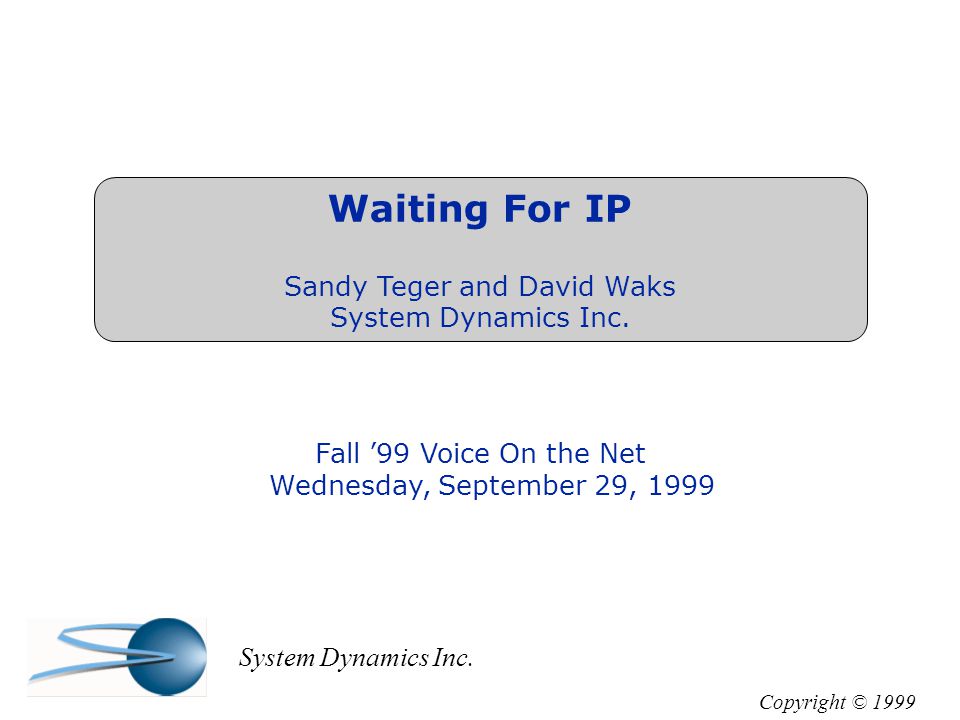 Waiting For IP

Sandy Teger and David Waks
System Dynamics Inc.

Fall ’99 Voice On the Net
Wednesday, September 29, 1999

System Dynamics Inc.

Copyright © 1999